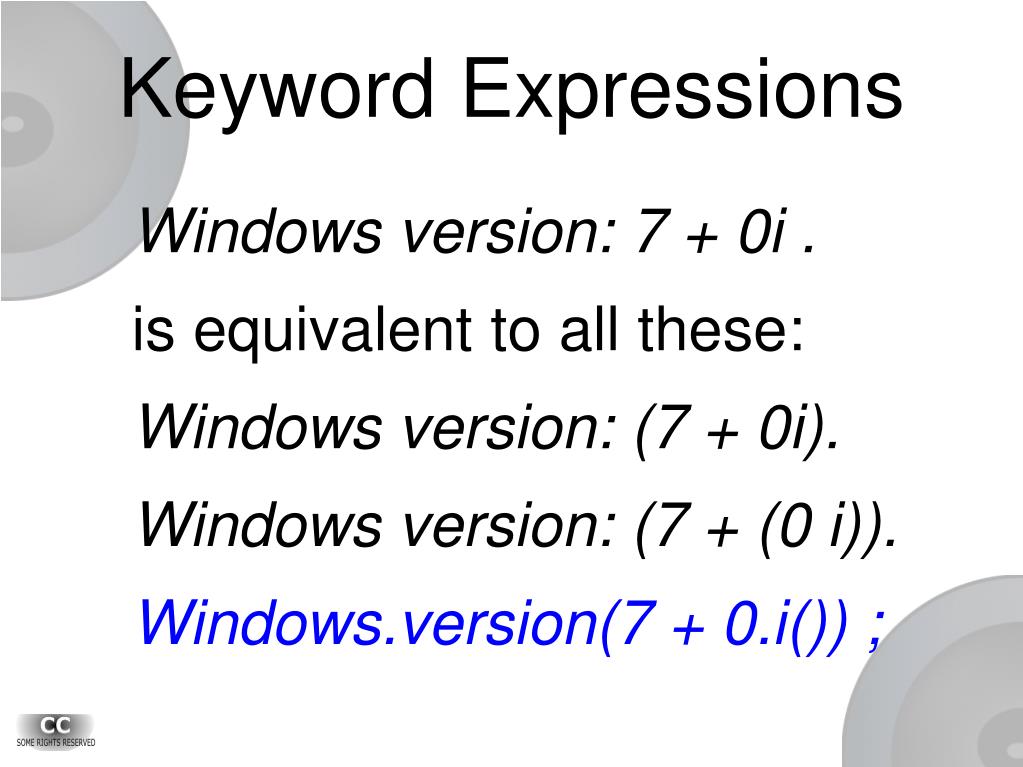 Keyword Expressions

Windows version: 7 + 0i .

is equivalent to all these:

Windows version: (7 + 0i).

Windows version: (7 + (0 i)).

Windows.version(7 + 0.i()) ;

CC
SOME RIGHTS RESERVED